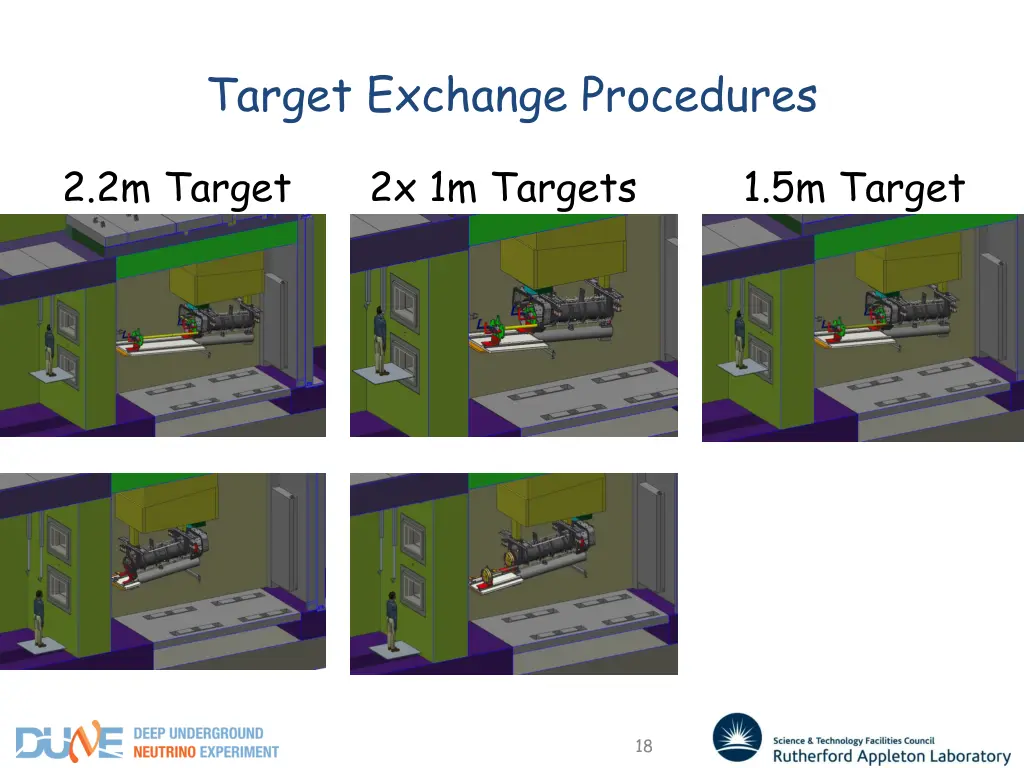 Target Exchange Procedures

2.2m Target

2x 1m Targets

1.5m Target

DUNE DEEP UNDERGROUND NEUTRINO EXPERIMENT

18

Science & Technology Facilities Council
Rutherford Appleton Laboratory